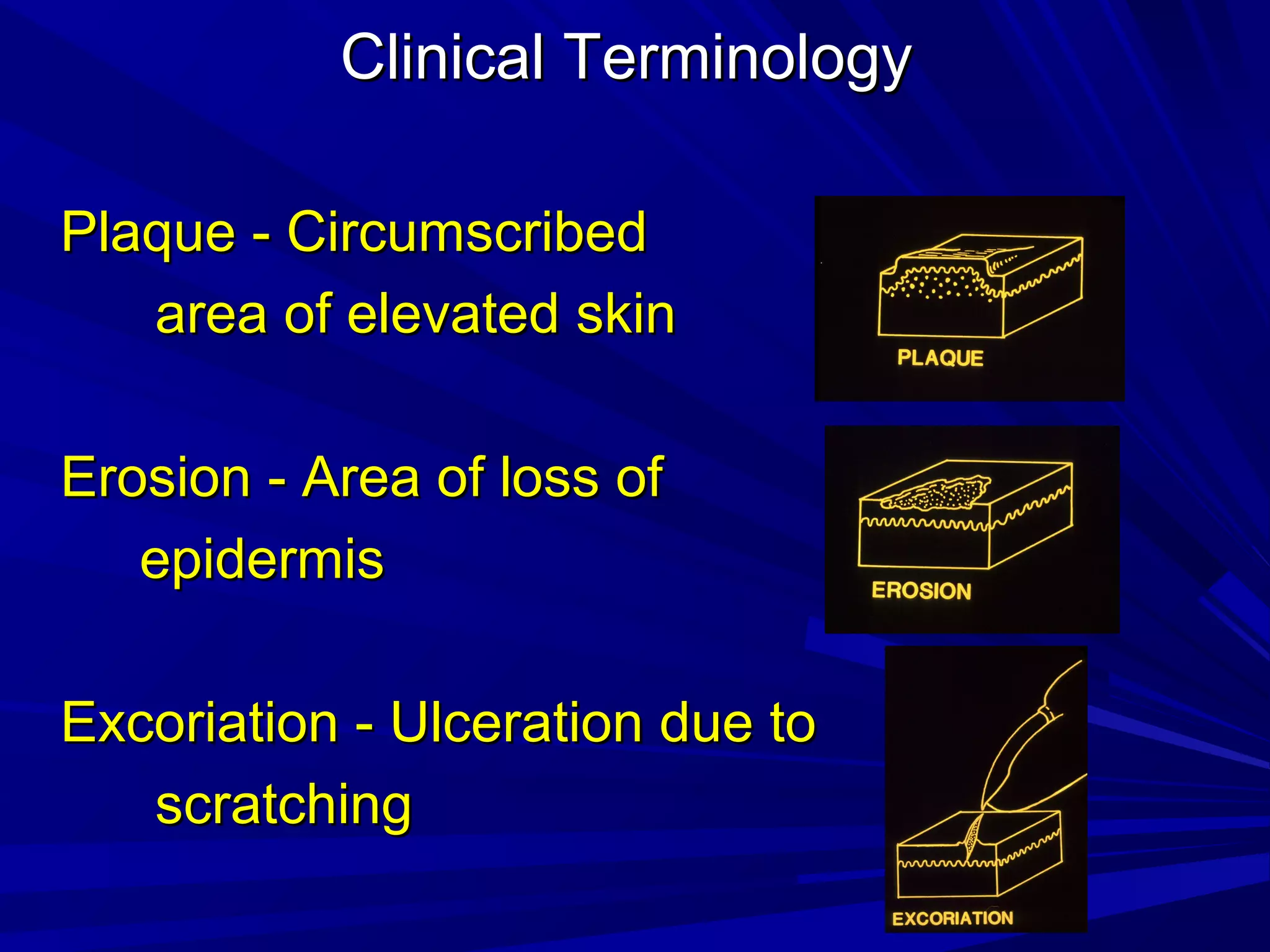 Clinical Terminology

Plaque - Circumscribed area of elevated skin

PLAQUE

Erosion - Area of loss of epidermis

EROSION

Excoriation - Ulceration due to scratching

EXCORIATION